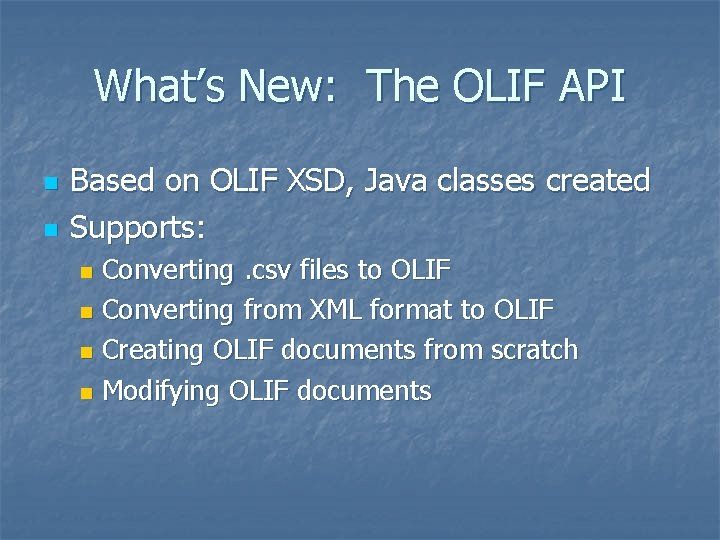 What's New:  The OLIF API

• Based on OLIF XSD, Java classes created
• Supports:
• Converting .csv files to OLIF
• Converting from XML format to OLIF
• Creating OLIF documents from scratch
• Modifying OLIF documents